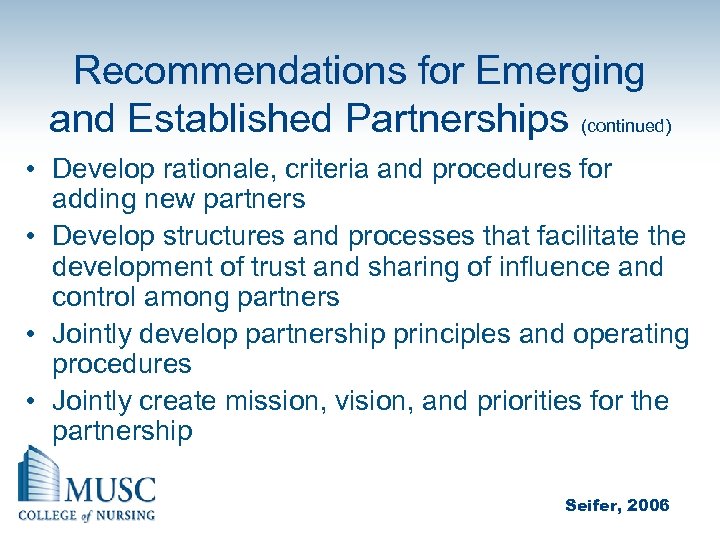 Recommendations for Emerging and Established Partnerships (continued)

• Develop rationale, criteria and procedures for adding new partners
• Develop structures and processes that facilitate the development of trust and sharing of influence and control among partners
• Jointly develop partnership principles and operating procedures
• Jointly create mission, vision, and priorities for the partnership

MUSC
COLLEGE of NURSING

Seifer, 2006